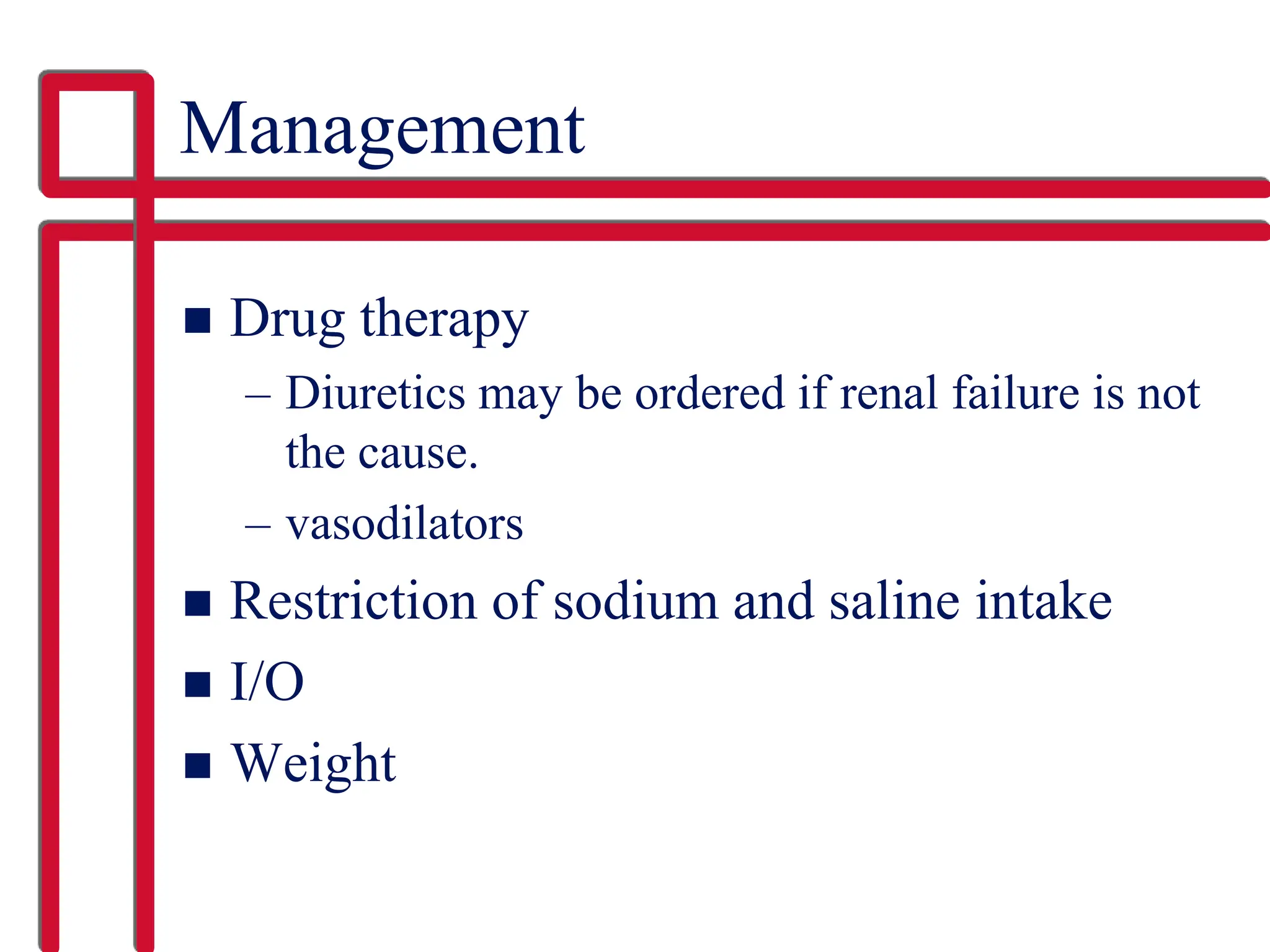 Management

■ Drug therapy
– Diuretics may be ordered if renal failure is not the cause.
– vasodilators
■ Restriction of sodium and saline intake
■ I/O
■ Weight